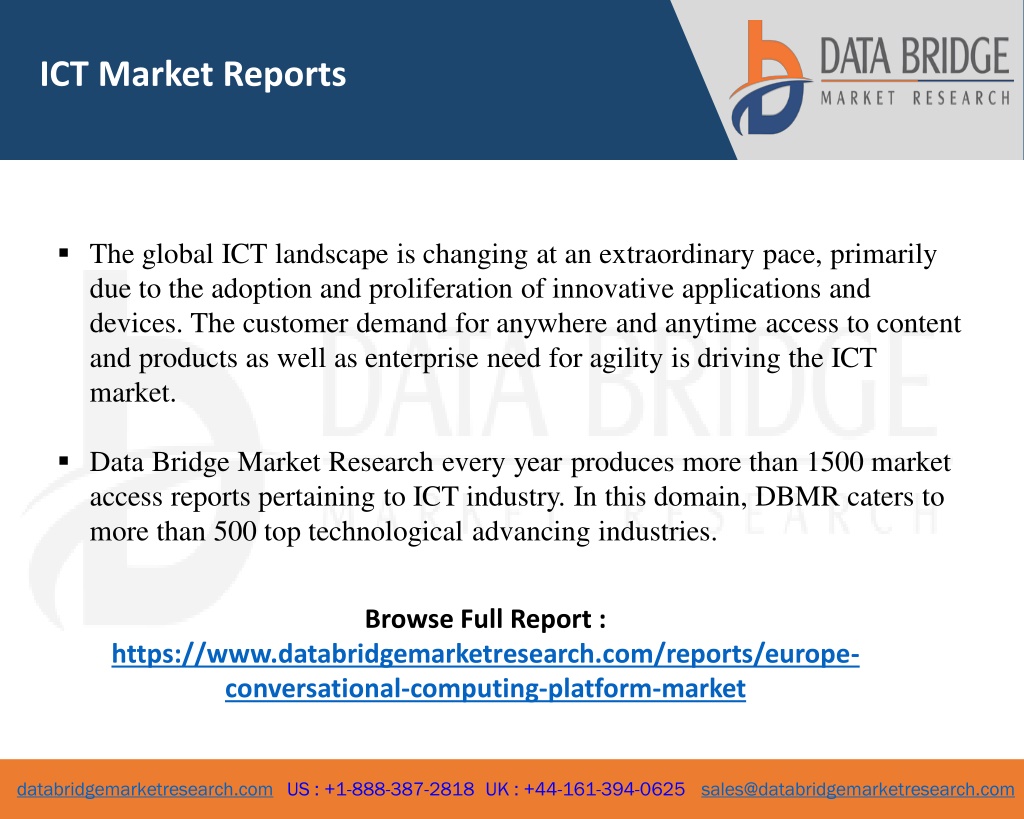 ICT Market Reports

DATA BRIDGE
MARKET RESEARCH

▪ The global ICT landscape is changing at an extraordinary pace, primarily due to the adoption and proliferation of innovative applications and devices. The customer demand for anywhere and anytime access to content and products as well as enterprise need for agility is driving the ICT market.

▪ Data Bridge Market Research every year produces more than 1500 market access reports pertaining to ICT industry. In this domain, DBMR caters to more than 500 top technological advancing industries.

Browse Full Report :
https://www.databridgemarketresearch.com/reports/europe-conversational-computing-platform-market

databridgemarketresearch.com US : +1-888-387-2818 UK : +44-161-394-0625 sales@databridgemarketresearch.com